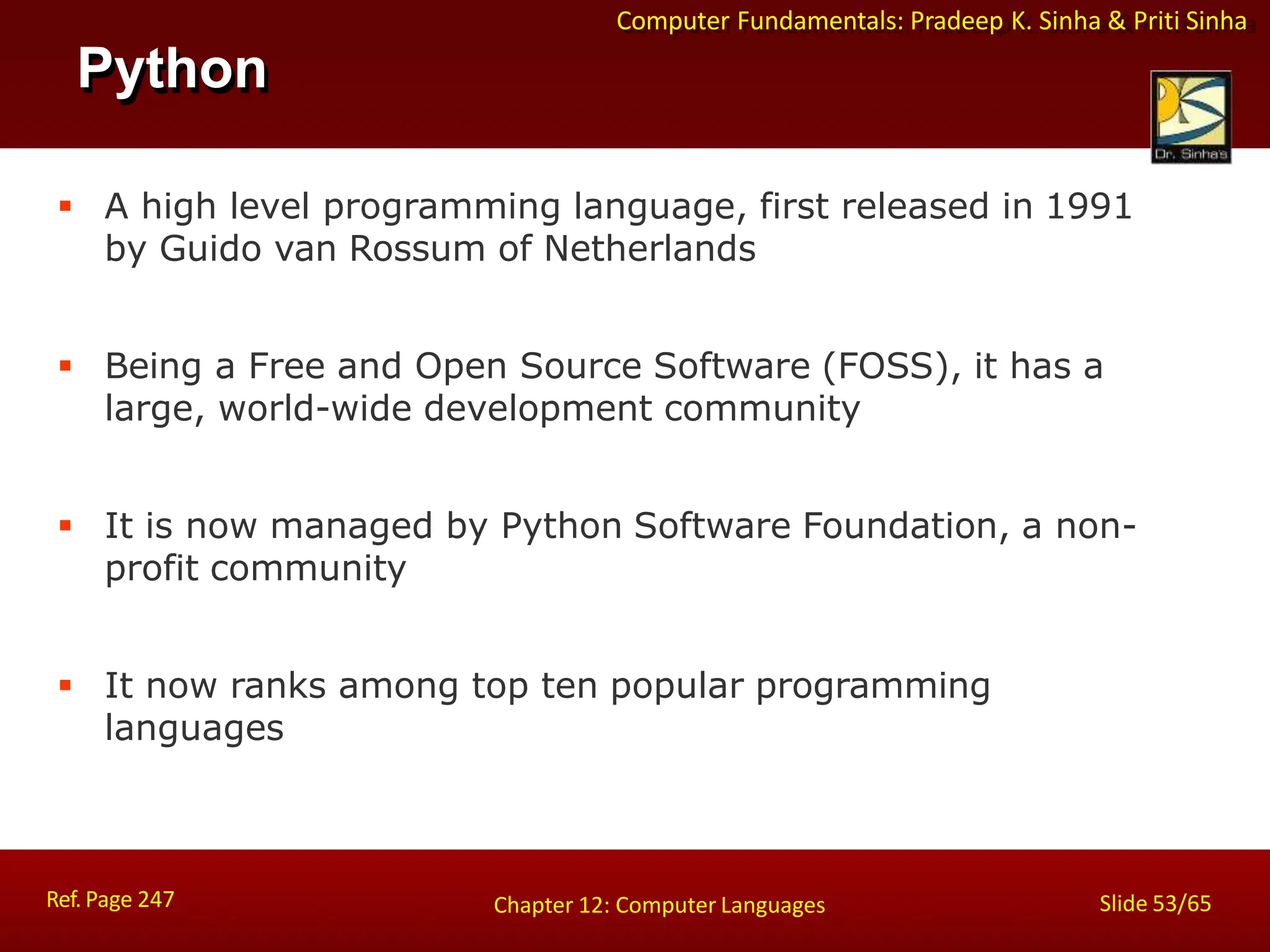 Computer Fundamentals: Pradeep K. Sinha & Priti Sinha

Python

Dr. Sinha's

▪ A high level programming language, first released in 1991 by Guido van Rossum of Netherlands

▪ Being a Free and Open Source Software (FOSS), it has a large, world-wide development community

▪ It is now managed by Python Software Foundation, a non-profit community

▪ It now ranks among top ten popular programming languages

Ref. Page 247

Chapter 12: Computer Languages

Slide 53/65